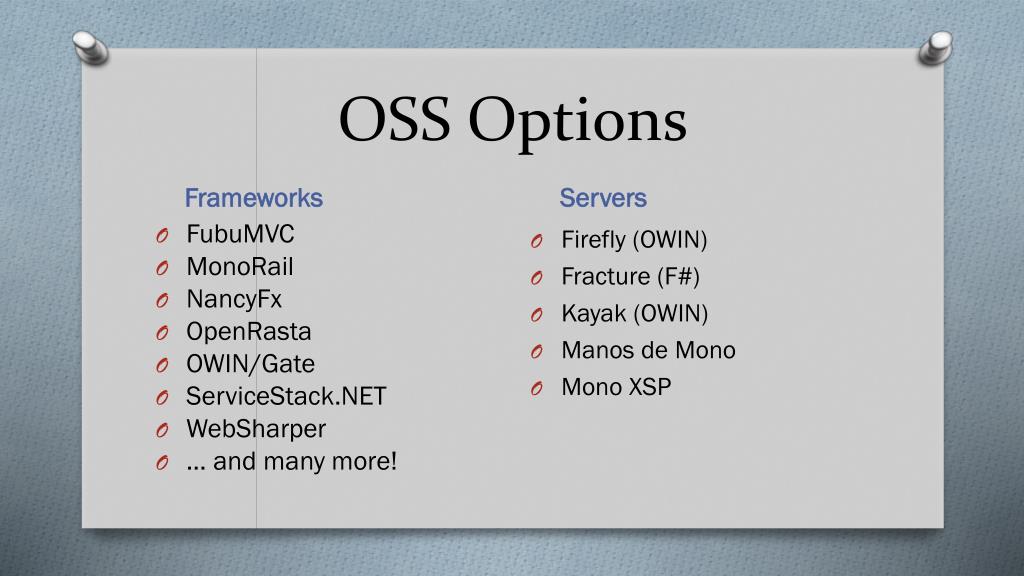 OSS Options

Frameworks

O FubuMVC
O MonoRail
O NancyFx
O OpenRasta
O OWIN/Gate
O ServiceStack.NET
O WebSharper
O … and many more!

Servers

O Firefly (OWIN)
O Fracture (F#)
O Kayak (OWIN)
O Manos de Mono
O Mono XSP